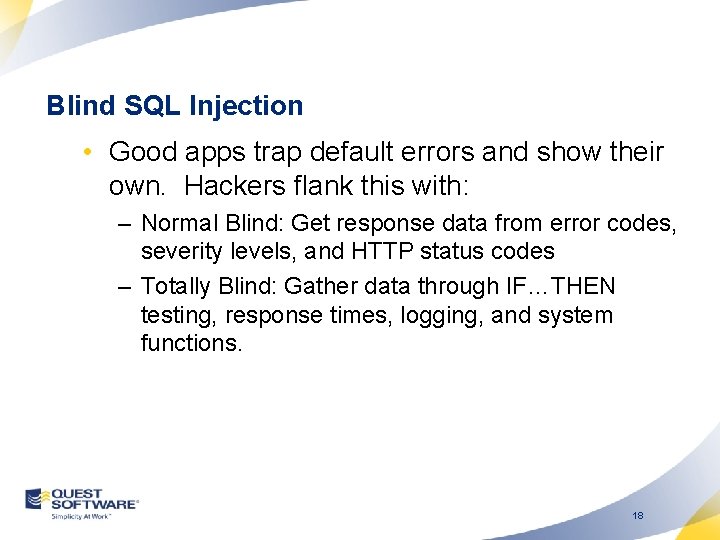 Blind SQL Injection

• Good apps trap default errors and show their own. Hackers flank this with:

– Normal Blind: Get response data from error codes, severity levels, and HTTP status codes

– Totally Blind: Gather data through IF…THEN testing, response times, logging, and system functions.

QUEST SOFTWARE®
Simplicity At Work™

18